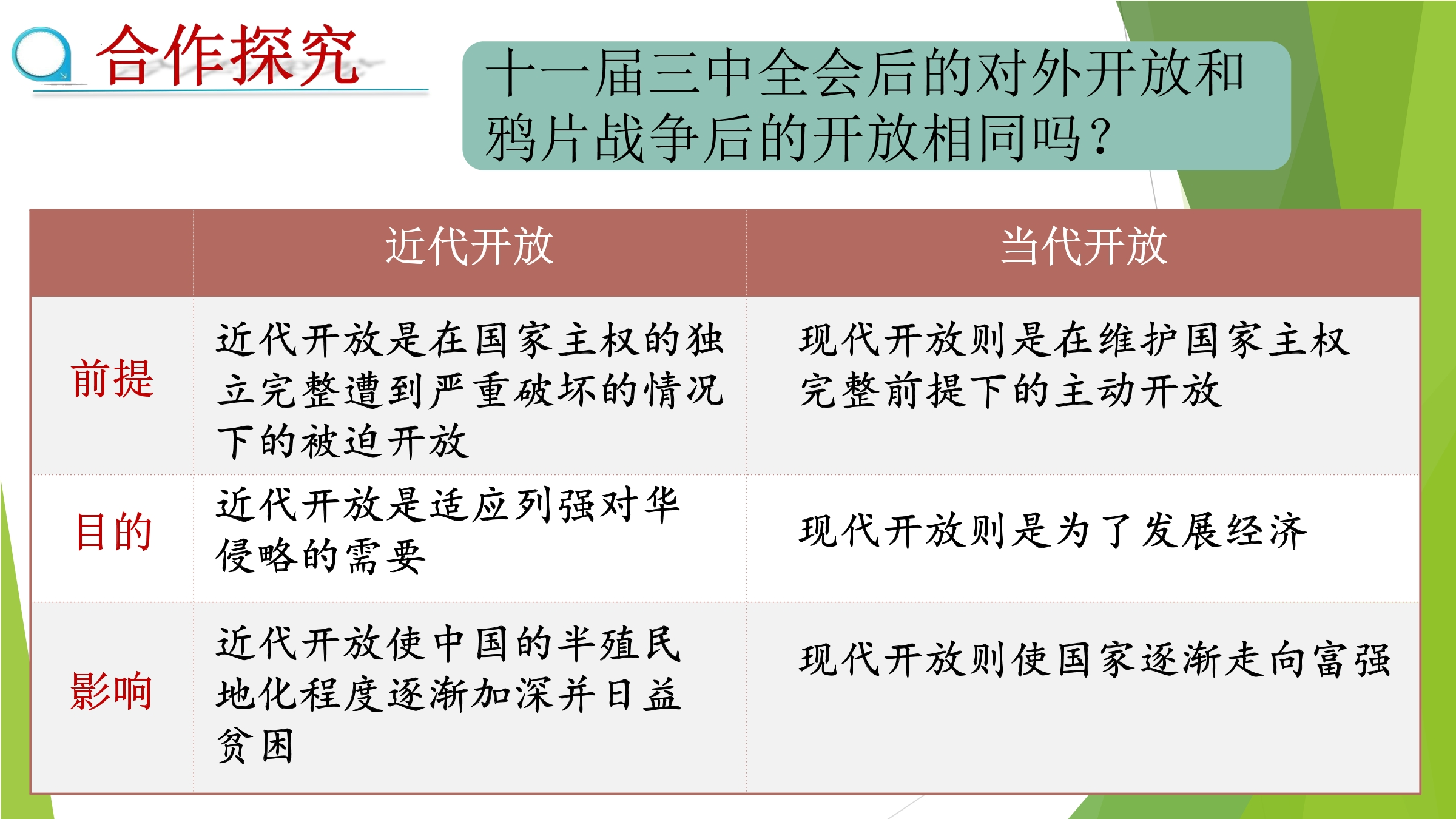 合作探究

十一届三中全会后的对外开放和鸦片战争后的开放相同吗？

| | 近代开放 | 当代开放 |
|---|---|---|
| 前提 | 近代开放是在国家主权的独立完整遭到严重破坏的情况下的被迫开放 | 现代开放则是在维护国家主权完整前提下的主动开放 |
| 目的 | 近代开放是适应列强对华侵略的需要 | 现代开放则是为了发展经济 |
| 影响 | 近代开放使中国的半殖民地化程度逐渐加深并日益贫困 | 现代开放则使国家逐渐走向富强 |